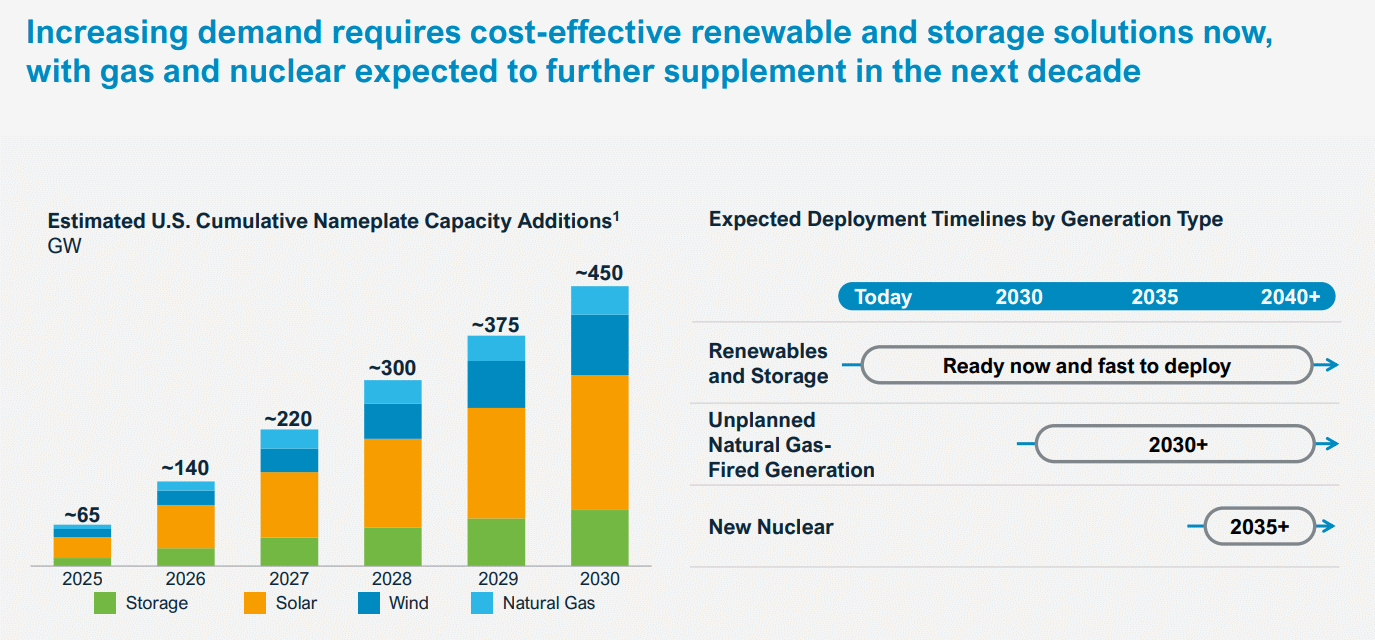 Increasing demand requires cost-effective renewable and storage solutions now, with gas and nuclear expected to further supplement in the next decade

Estimated U.S. Cumulative Nameplate Capacity Additions$^1$
GW

~65
~140
~220
~300
~375
~450

2025
2026
2027
2028
2029
2030

Storage
Solar
Wind
Natural Gas

Expected Deployment Timelines by Generation Type

Today
2030
2035
2040+

Renewables and Storage
Ready now and fast to deploy

Unplanned Natural Gas-Fired Generation
2030+

New Nuclear
2035+